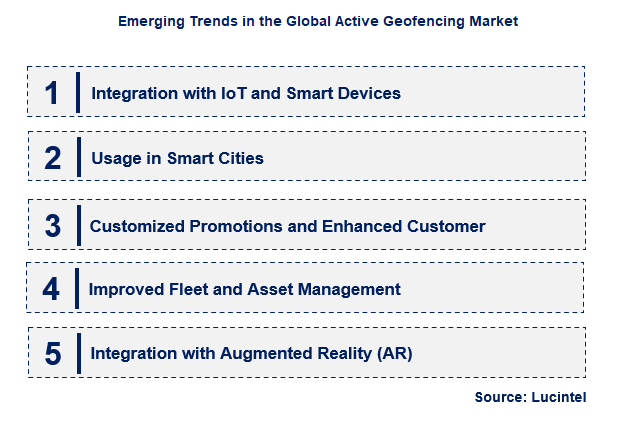 Emerging Trends in the Global Active Geofencing Market

1 Integration with IoT and Smart Devices

2 Usage in Smart Cities

3 Customized Promotions and Enhanced Customer

4 Improved Fleet and Asset Management

5 Integration with Augmented Reality (AR)

Source: Lucintel